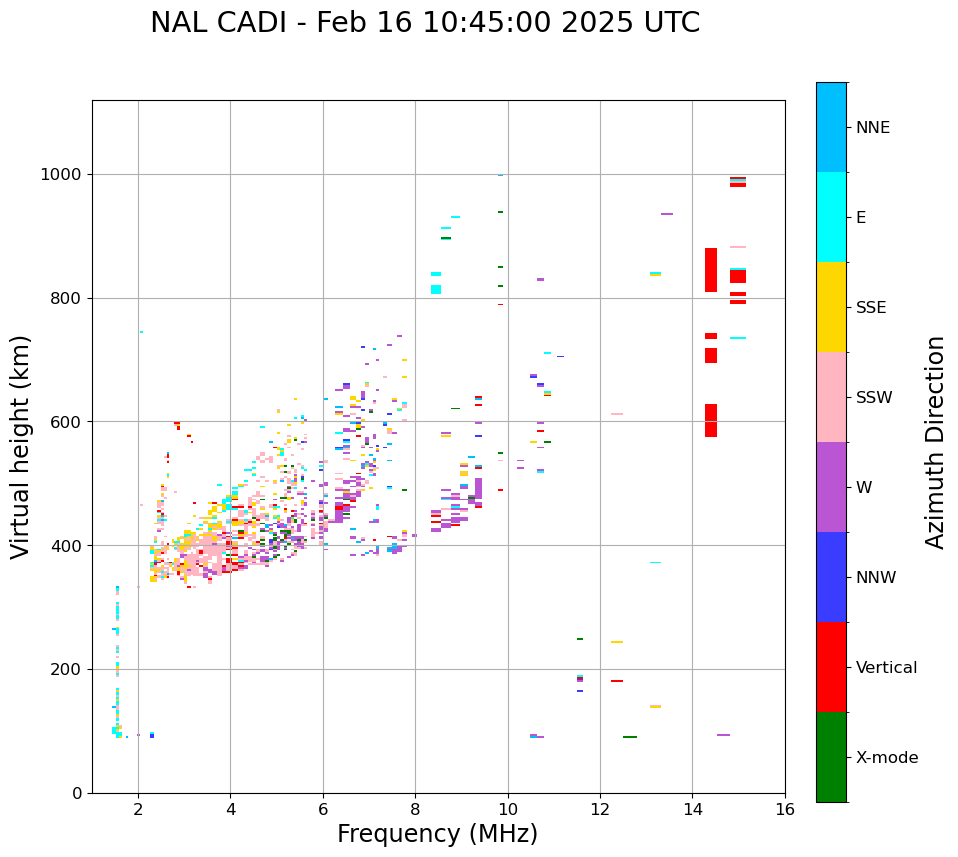 NAL CADI - Feb 16 10:45:00 2025 UTC

Virtual height (km)

1000
800
600
400
200
0

2
4
6
8
10
12
14
16

Frequency (MHz)

NNE
E
SSE
SSW
W
NNW
Vertical
X-mode

Azimuth Direction